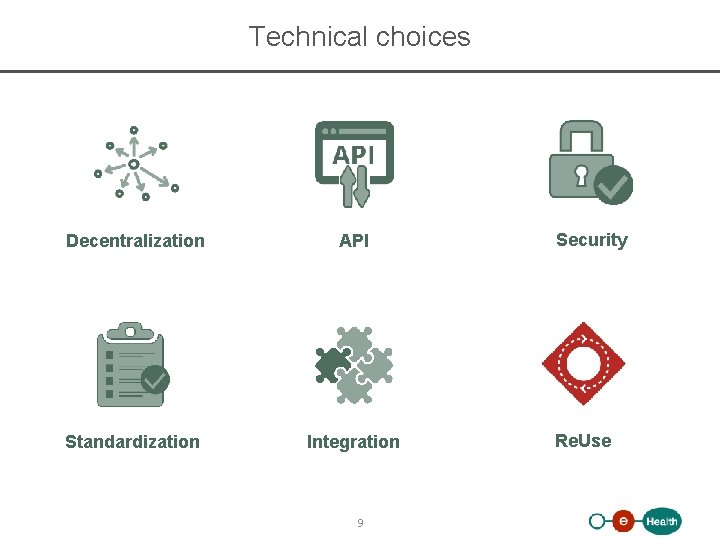 Technical choices

API

Decentralization

API

Security

Standardization

Integration

ReUse

9

e Health